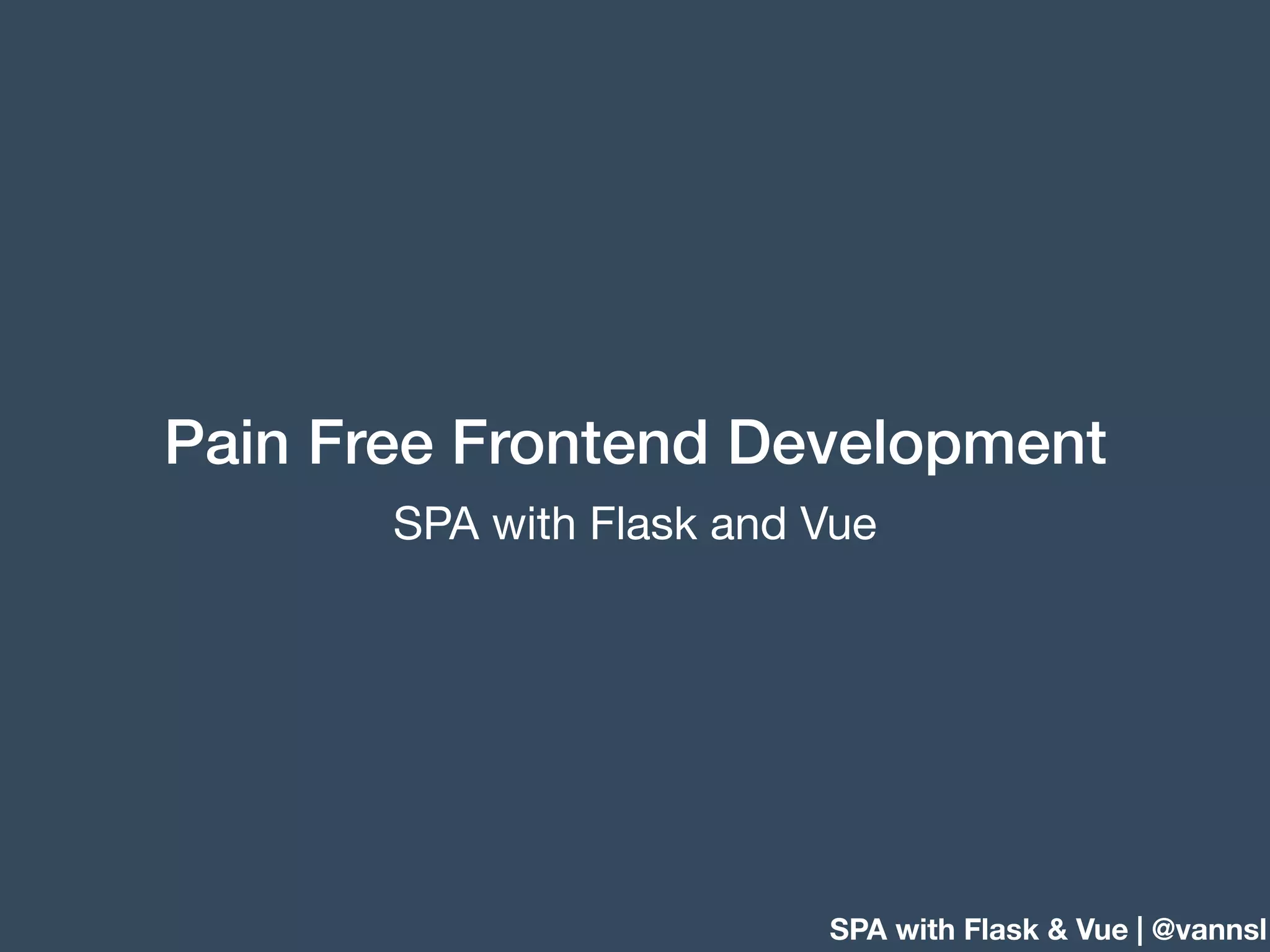 Pain Free Frontend Development

SPA with Flask and Vue

SPA with Flask & Vue | @vannsl